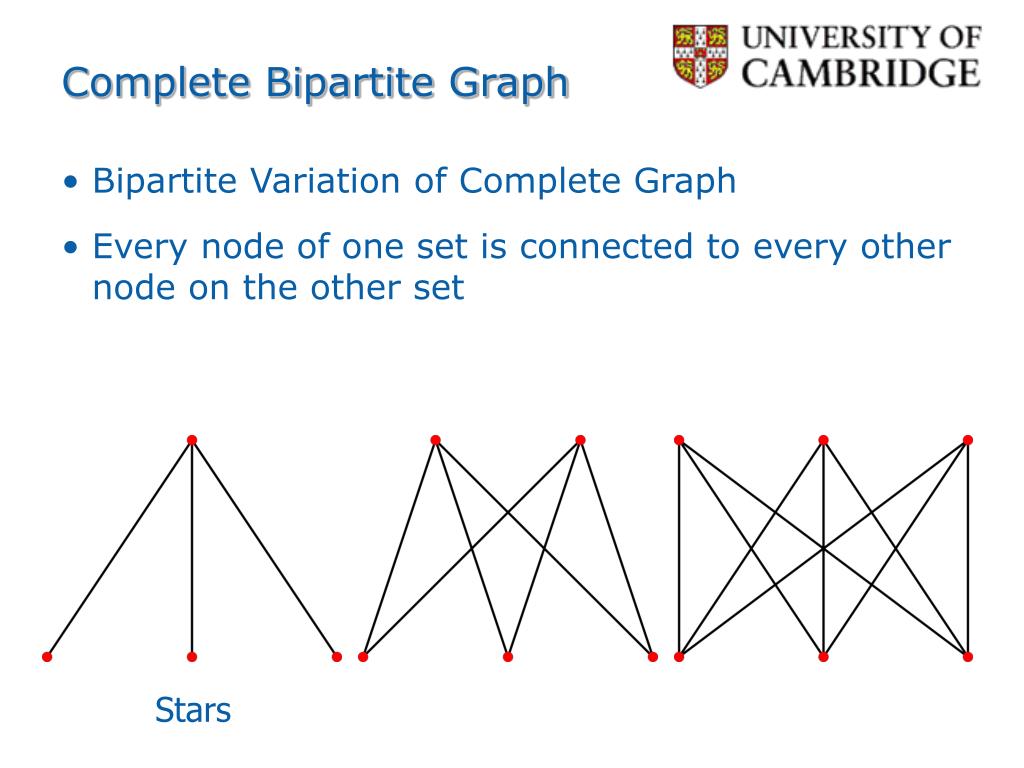 Complete Bipartite Graph

UNIVERSITY OF CAMBRIDGE

• Bipartite Variation of Complete Graph
• Every node of one set is connected to every other node on the other set

Stars